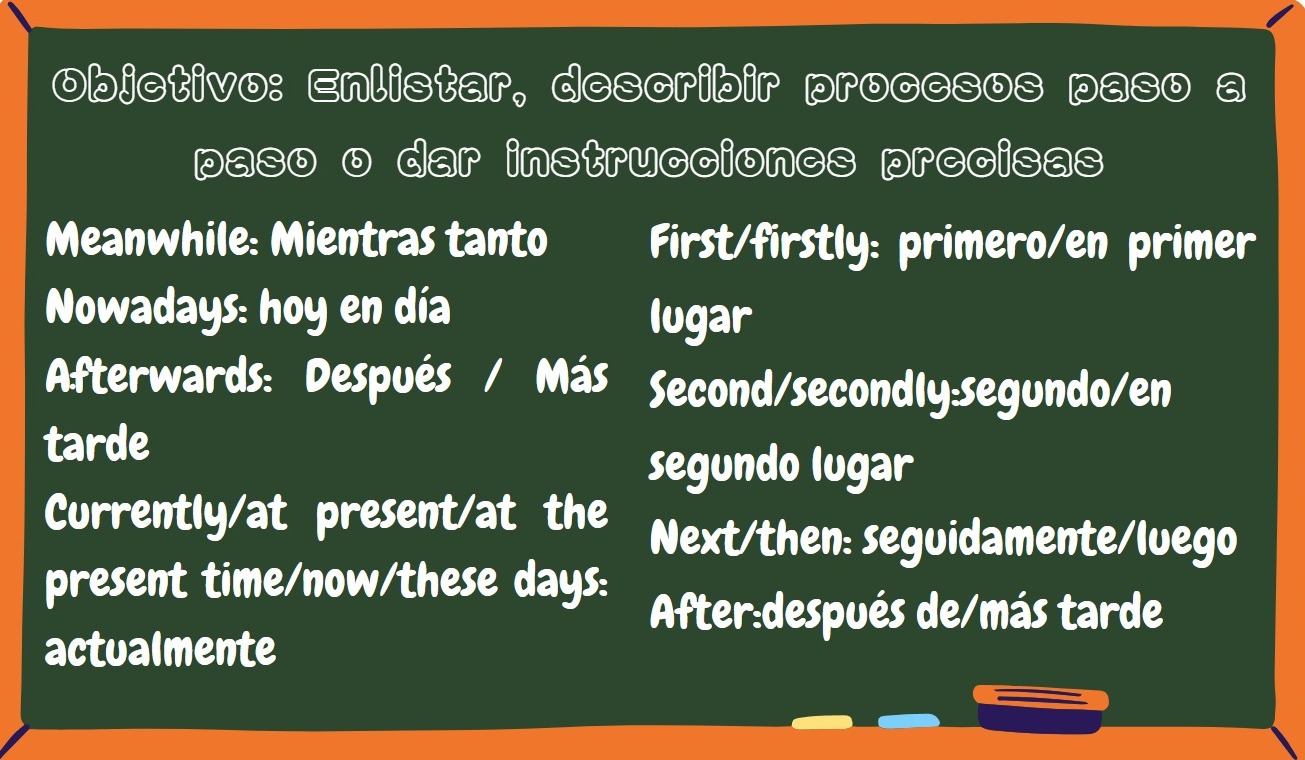 Objetivo: Enlistar, describir procesos paso a paso o dar instrucciones precisas

Meanwhile: Mientras tanto
Nowadays: hoy en día
Afterwards: Después / Más tarde
Currently/at present/at the present time/now/these days: actualmente

First/firstly: primero/en primer lugar
Second/secondly:segundo/en segundo lugar
Next/then: seguidamente/luego
After:después de/más tarde